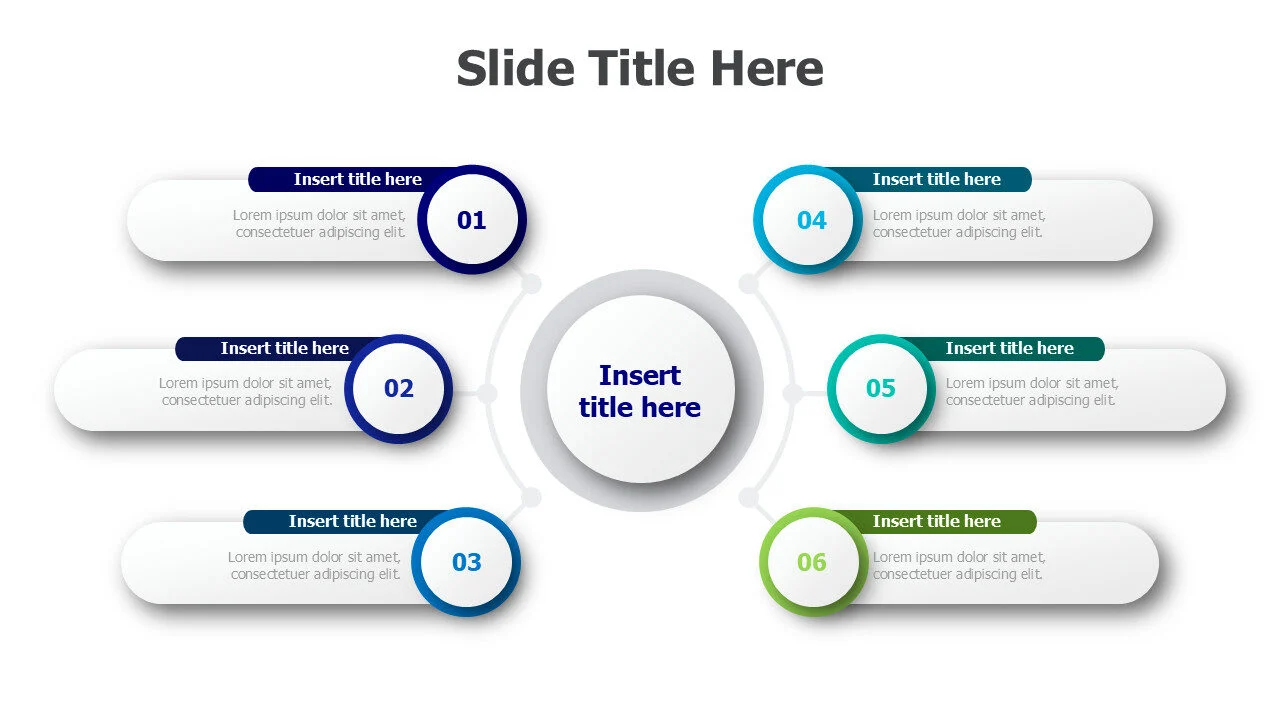 Slide Title Here

Insert title here
01
Lorem ipsum dolor sit amet, consectetuer adipiscing elit.

Insert title here
02
Lorem ipsum dolor sit amet, consectetuer adipiscing elit.

Insert title here
03
Lorem ipsum dolor sit amet, consectetuer adipiscing elit.

Insert title here

Insert title here
04
Lorem ipsum dolor sit amet, consectetuer adipiscing elit.

Insert title here
05
Lorem ipsum dolor sit amet, consectetuer adipiscing elit.

Insert title here
06
Lorem ipsum dolor sit amet, consectetuer adipiscing elit.